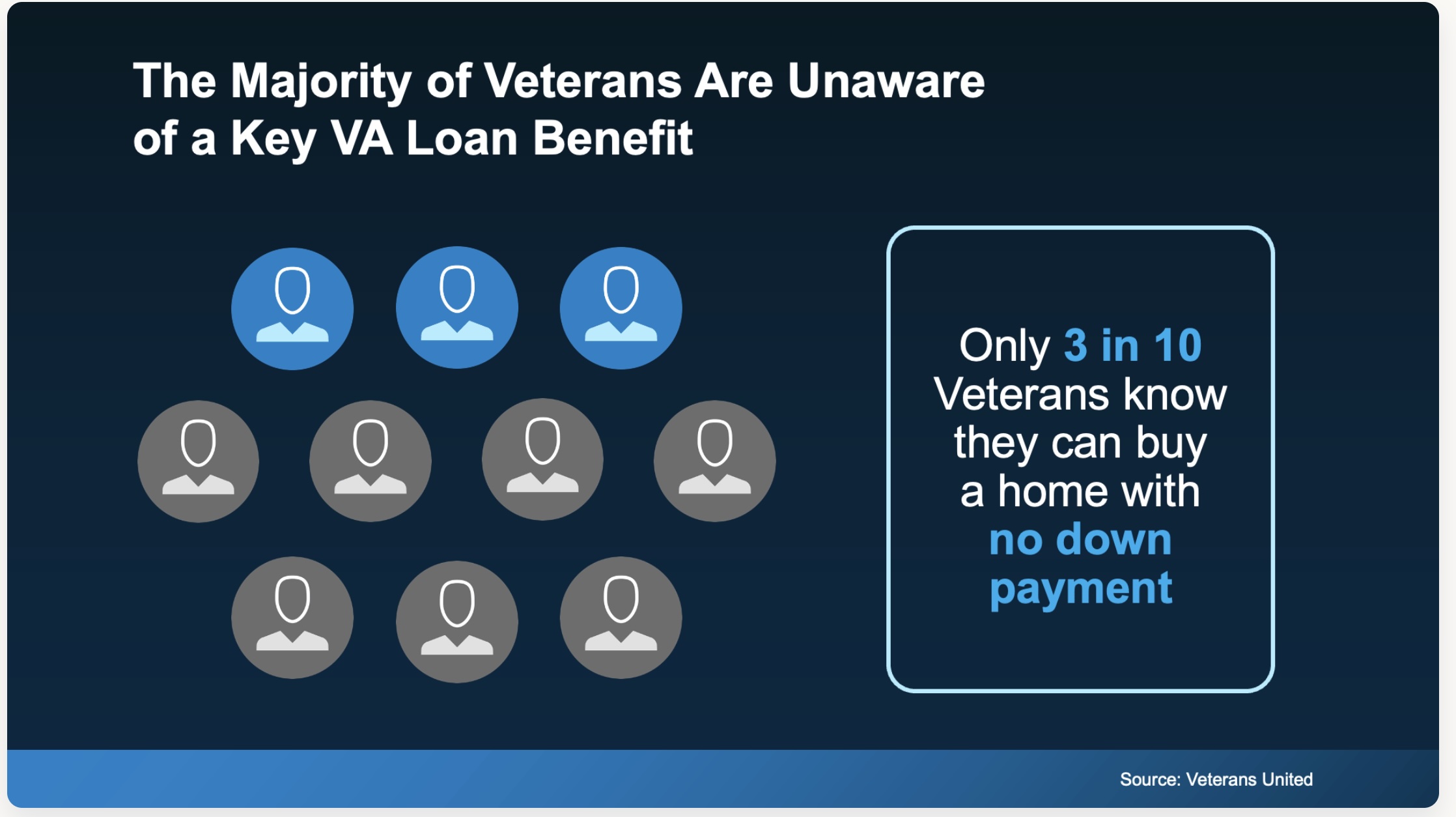 The Majority of Veterans Are Unaware of a Key VA Loan Benefit

Only 3 in 10 Veterans know they can buy a home with no down payment

Source: Veterans United